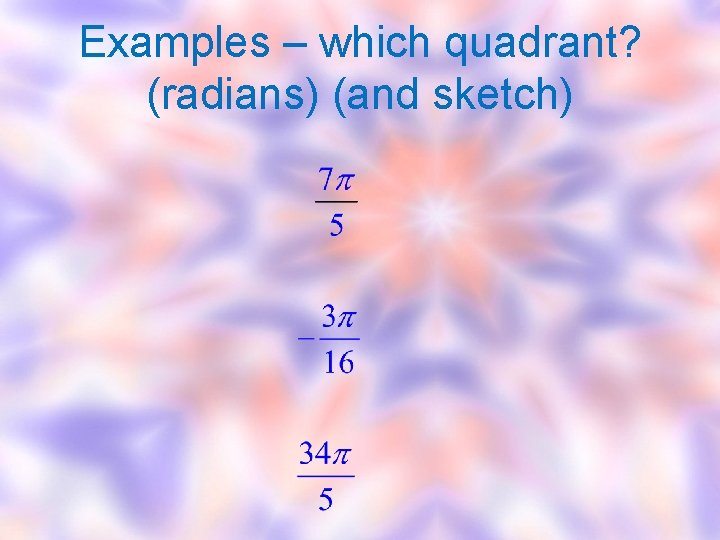 Examples – which quadrant? (radians) (and sketch)

$\frac{7\pi}{5}$

$-\frac{3\pi}{16}$

$\frac{34\pi}{5}$